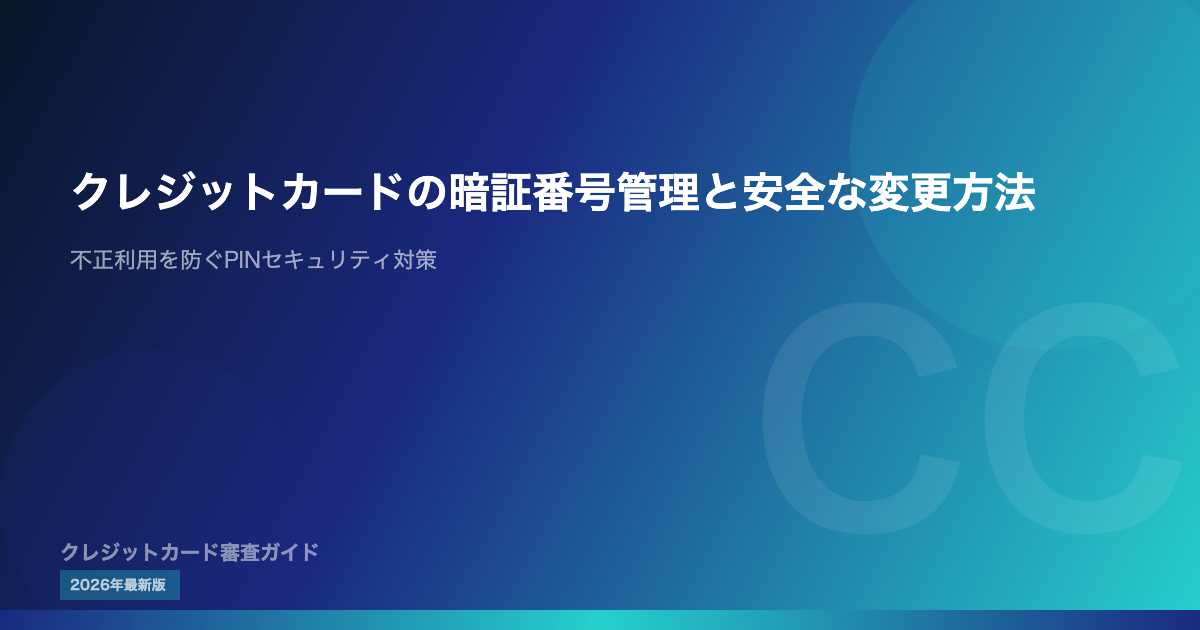 クレジットカードの暗証番号管理と安全な変更方法

不正利用を防ぐPINセキュリティ対策

CC

クレジットカード審査ガイド

2026年最新版